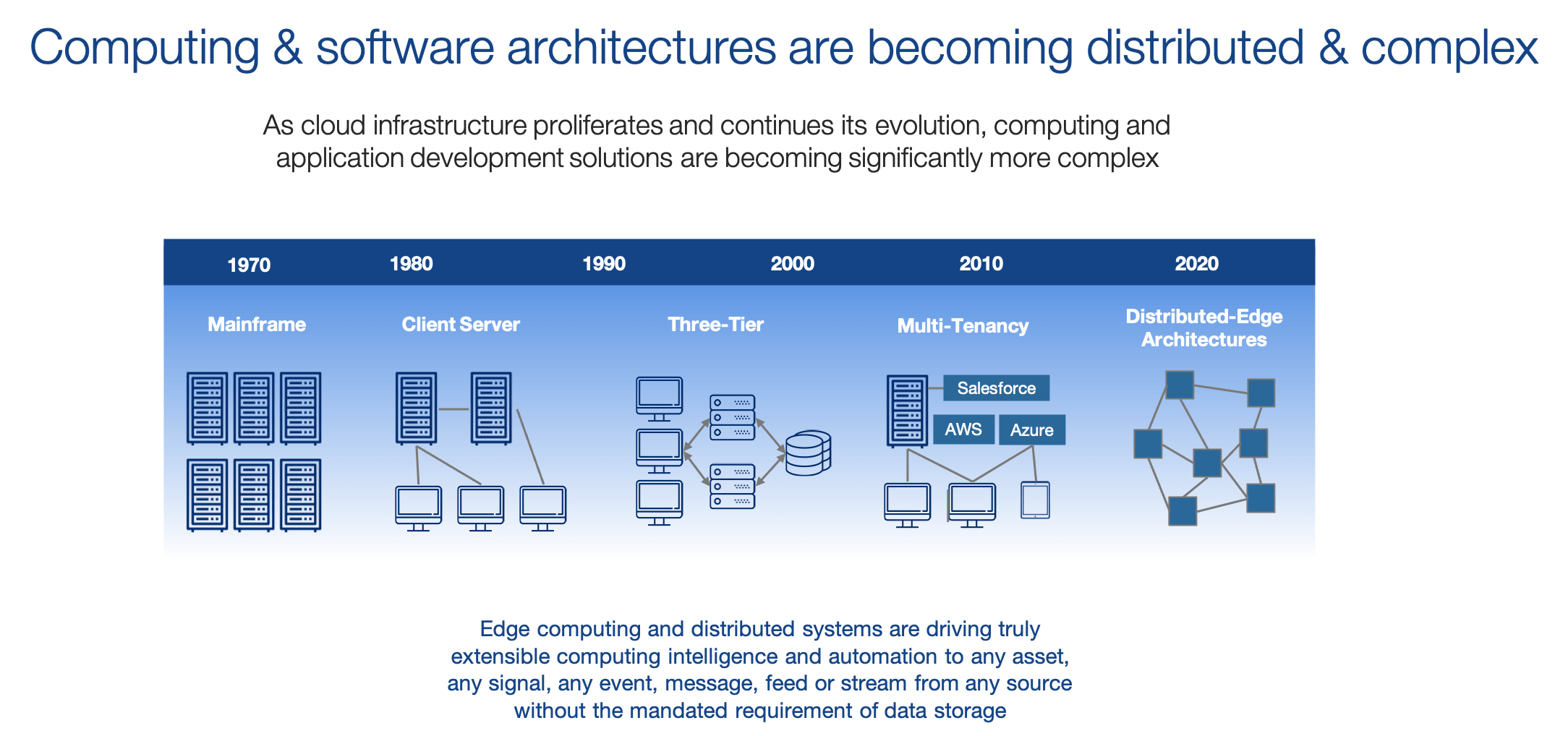 Computing & software architectures are becoming distributed & complex

As cloud infrastructure proliferates and continues its evolution, computing and application development solutions are becoming significantly more complex

1970 1980 1990 2000 2010 2020

Mainframe

Client Server

Three-Tier

Multi-Tenancy

Distributed-Edge Architectures

Salesforce

AWS

Azure

Edge computing and distributed systems are driving truly extensible computing intelligence and automation to any asset, any signal, any event, message, feed or stream from any source without the mandated requirement of data storage